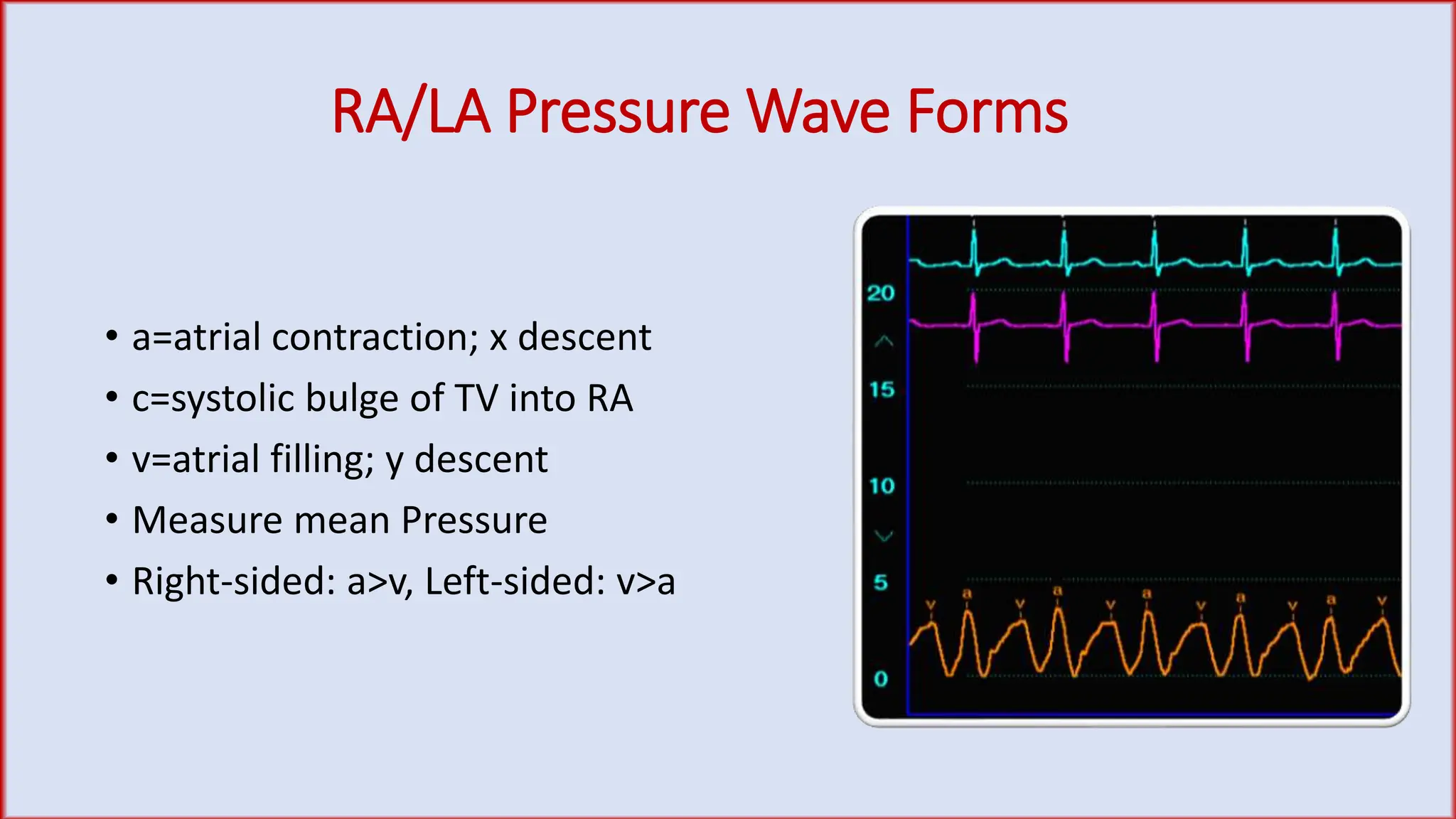 RA/LA Pressure Wave Forms

• a=atrial contraction; x descent
• c=systolic bulge of TV into RA
• v=atrial filling; y descent
• Measure mean Pressure
• Right-sided: a>v, Left-sided: v>a

20
15
10
5
0

v a v a v a v a v a v